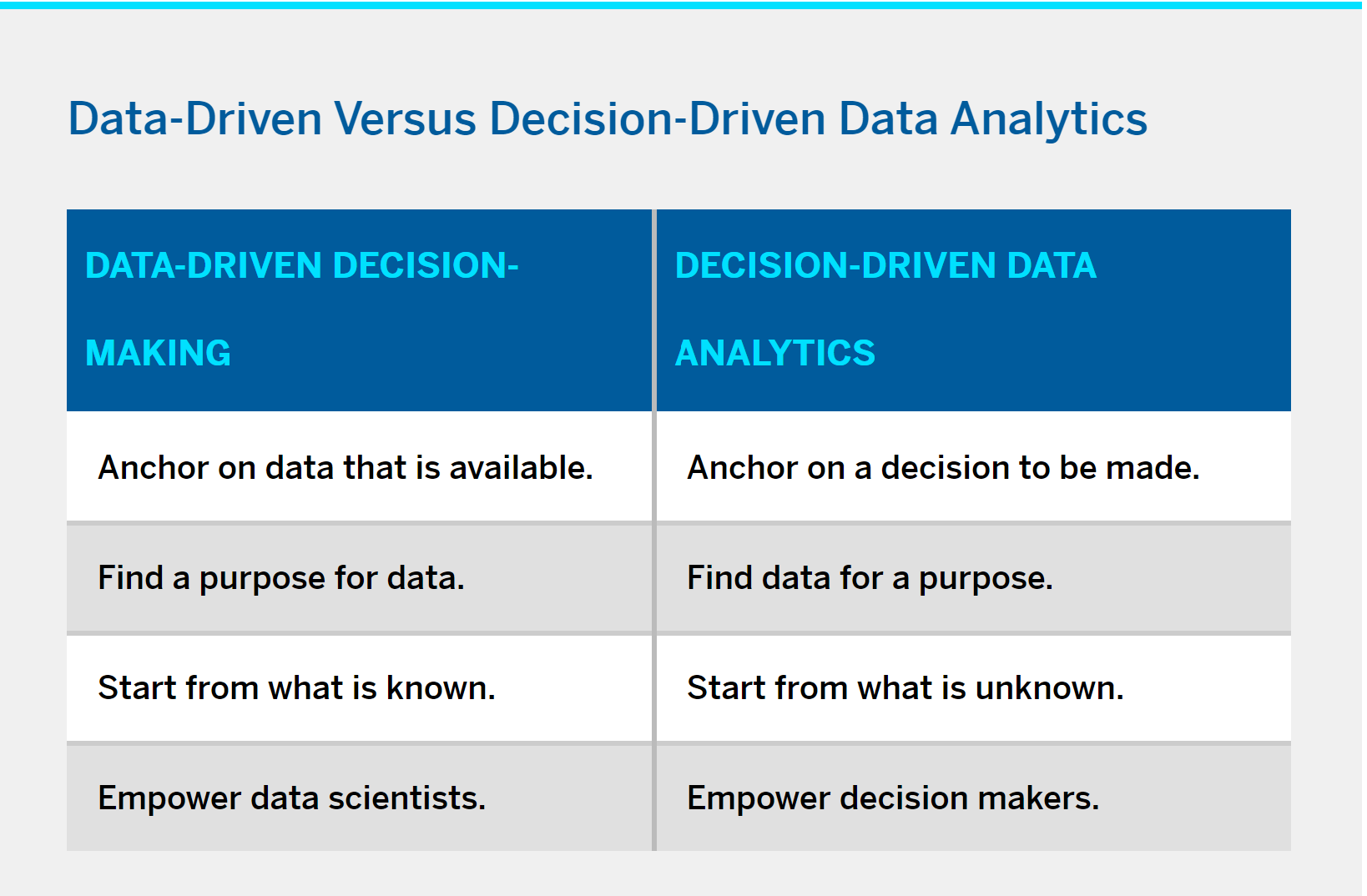 Data-Driven Versus Decision-Driven Data Analytics

| DATA-DRIVEN DECISION-MAKING | DECISION-DRIVEN DATA ANALYTICS |
|---|---|
| Anchor on data that is available. | Anchor on a decision to be made. |
| Find a purpose for data. | Find data for a purpose. |
| Start from what is known. | Start from what is unknown. |
| Empower data scientists. | Empower decision makers. |